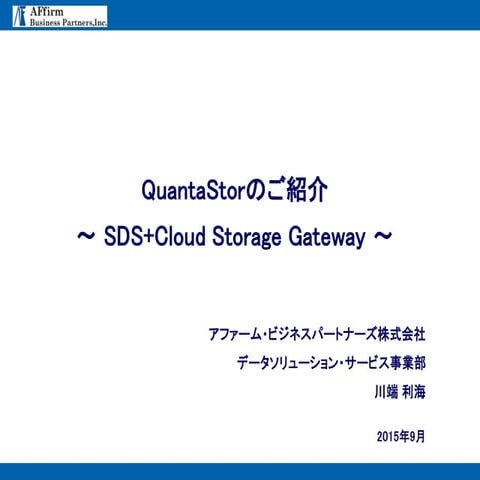 AFfirm
Business Partners,Inc.

QuantaStorのご紹介

～ SDS+Cloud Storage Gateway ～

アファーム・ビジネスパートナーズ株式会社

データソリューション・サービス事業部

川端 利海

2015年9月